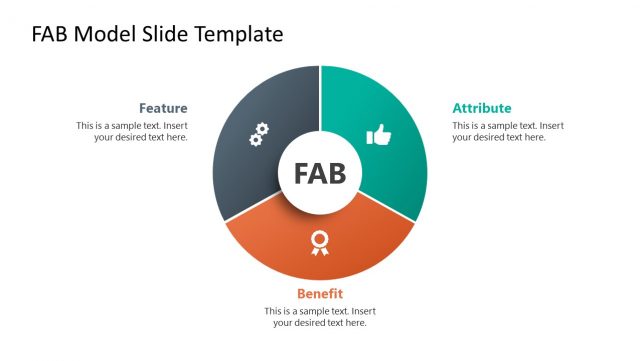 FAB Model Slide Template

Feature
This is a sample text. Insert your desired text here.

FAB

Attribute
This is a sample text. Insert your desired text here.

Benefit
This is a sample text. Insert your desired text here.